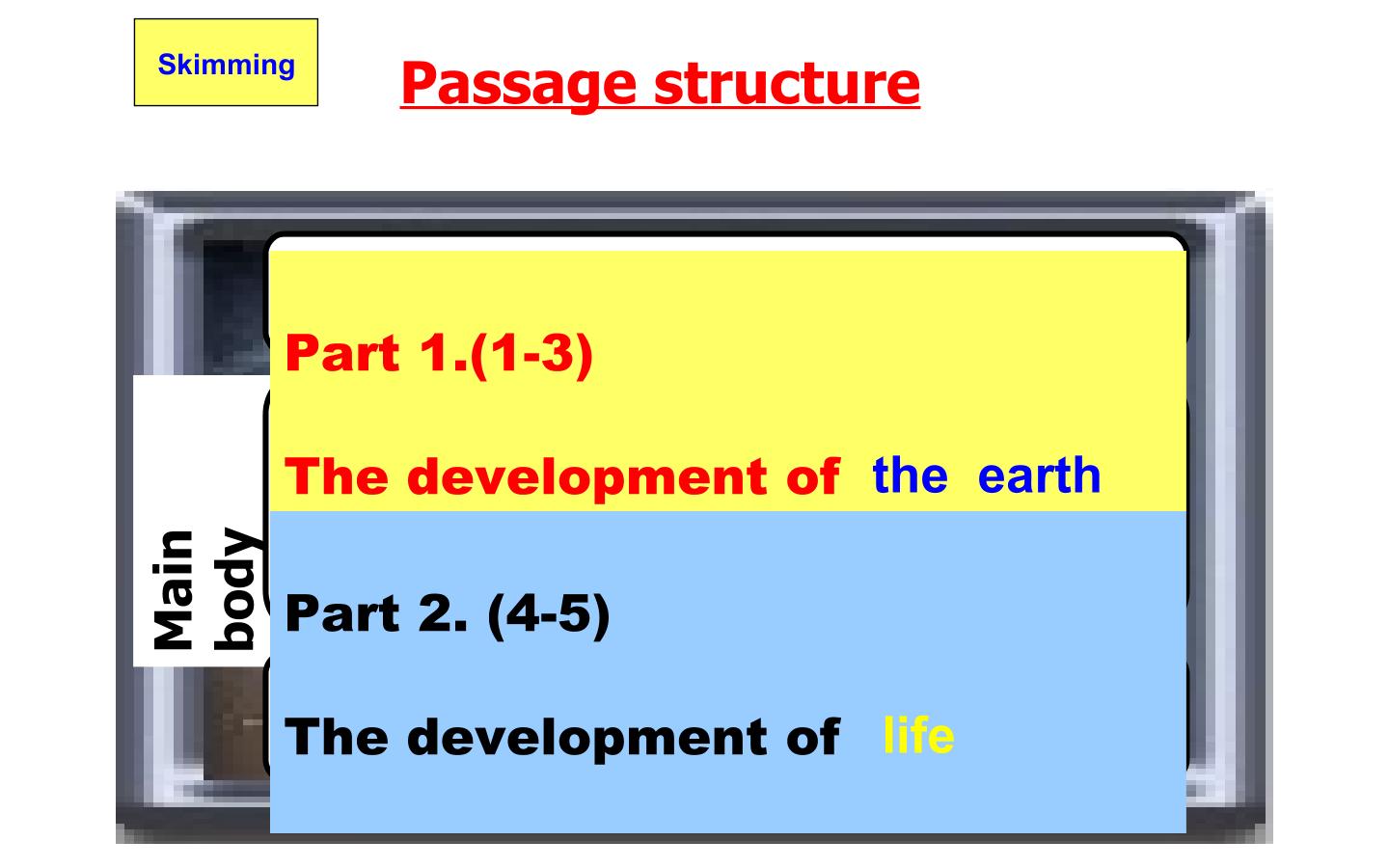 Skimming

Passage structure

Main body

Part 1.(1-3)

The development of the earth

Part 2. (4-5)

The development of life